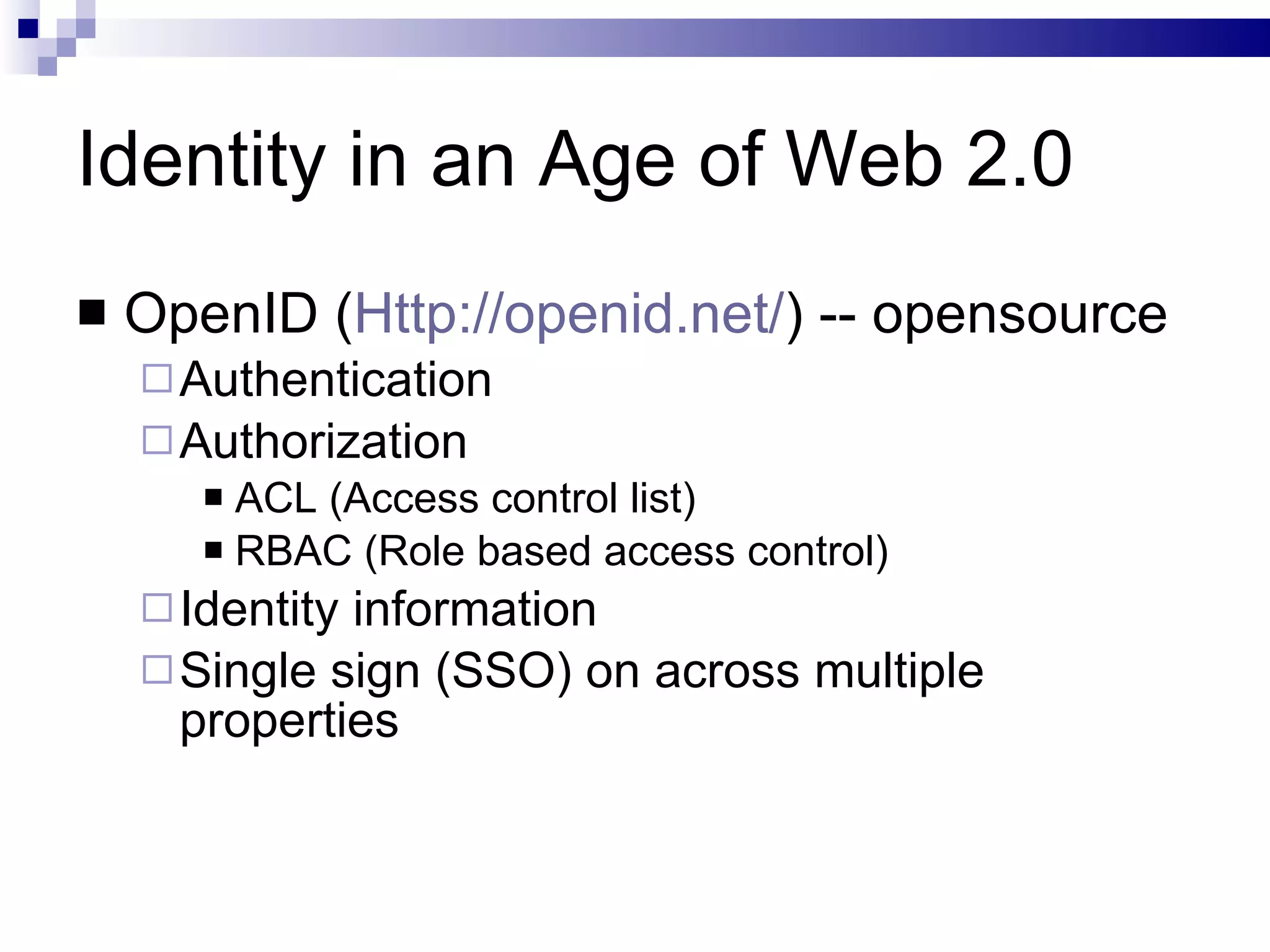 Identity in an Age of Web 2.0

■ OpenID (Http://openid.net/) -- opensource
□ Authentication
□ Authorization
■ ACL (Access control list)
■ RBAC (Role based access control)
□ Identity information
□ Single sign (SSO) on across multiple properties